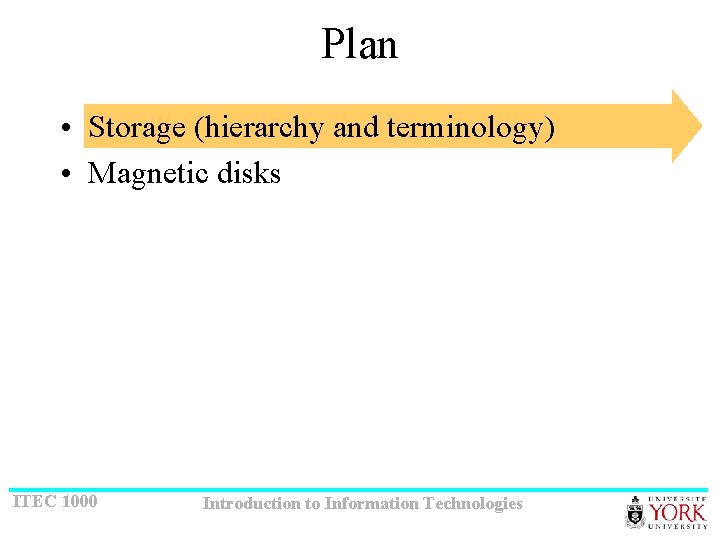 Plan

• Storage (hierarchy and terminology)
• Magnetic disks

ITEC 1000

Introduction to Information Technologies

UNIVERSITÉ YORK UNIVERSITY